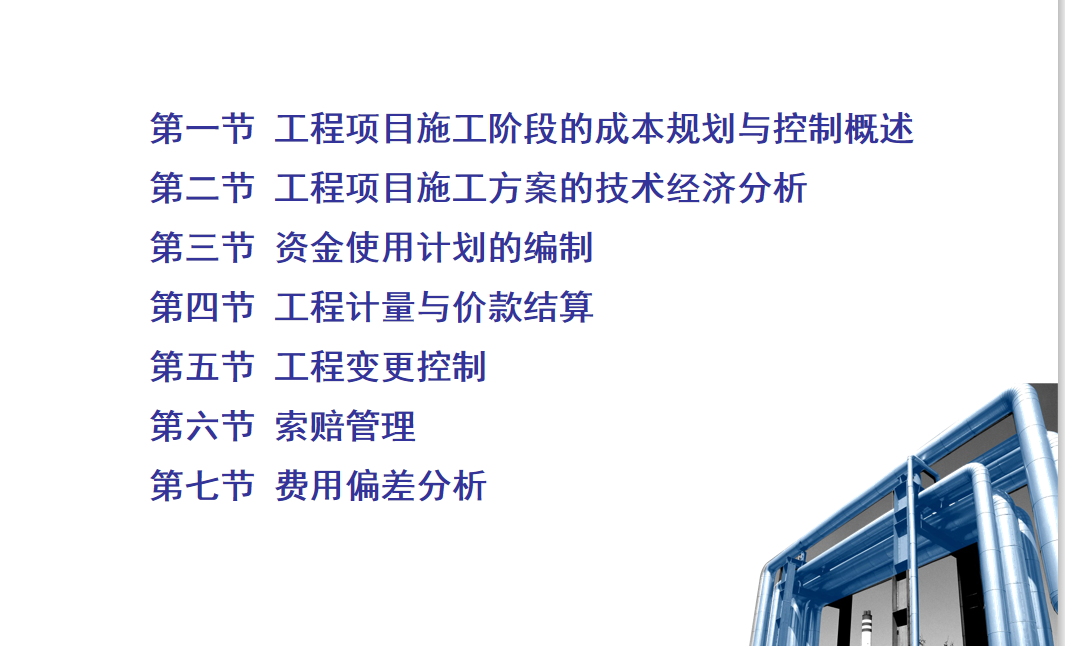 第一节 工程项目施工阶段的成本规划与控制概述

第二节 工程项目施工方案的技术经济分析

第三节 资金使用计划的编制

第四节 工程计量与价款结算

第五节 工程变更控制

第六节 索赔管理

第七节 费用偏差分析